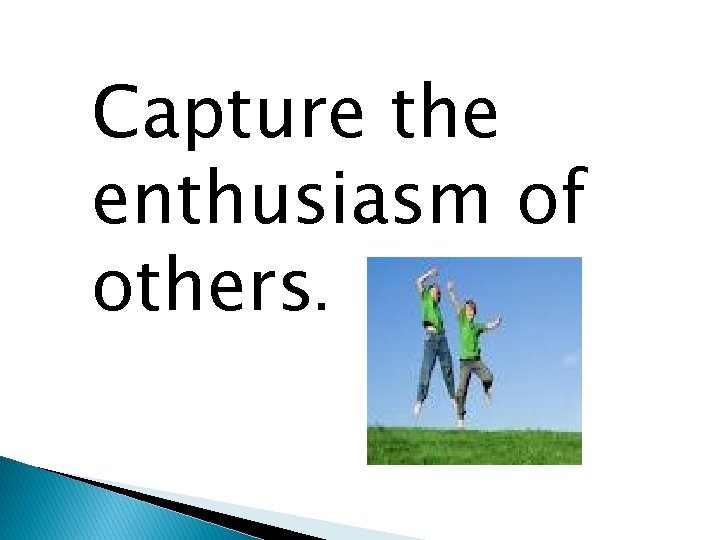 Capture the enthusiasm of others.